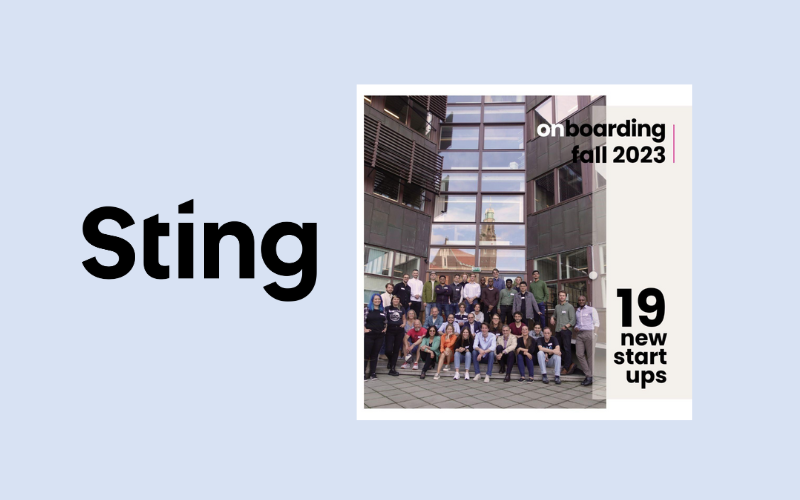 Sting

onboarding fall 2023

19 new start ups